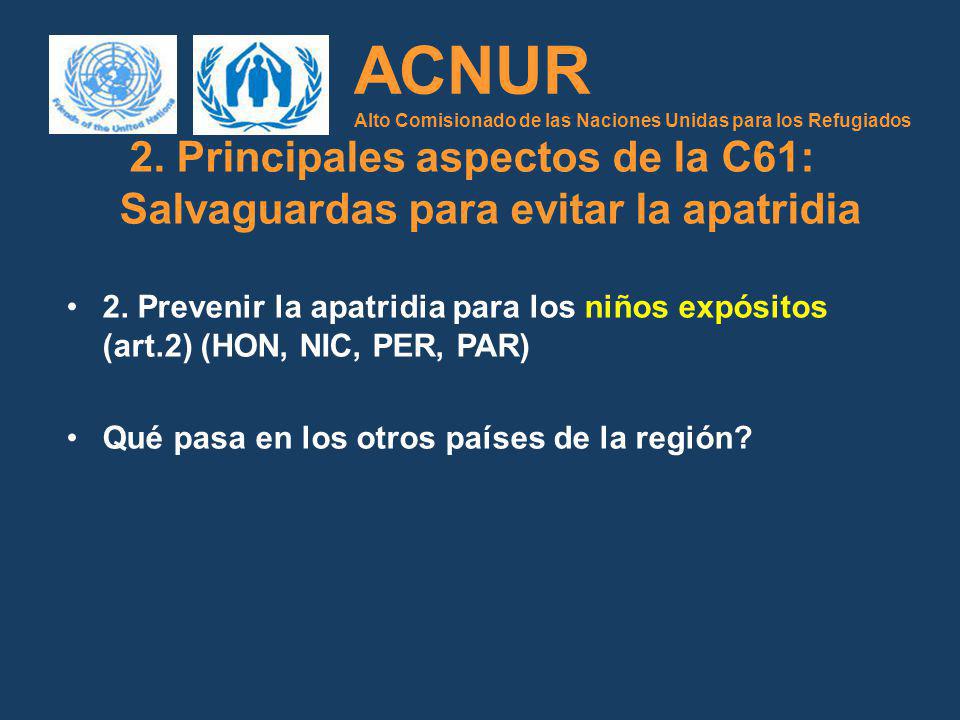 Friends of the United Nations

ACNUR
Alto Comisionado de las Naciones Unidas para los Refugiados

2. Principales aspectos de la C61: Salvaguardas para evitar la apatridia

• 2. Prevenir la apatridia para los niños expósitos (art.2) (HON, NIC, PER, PAR)

• Qué pasa en los otros países de la región?